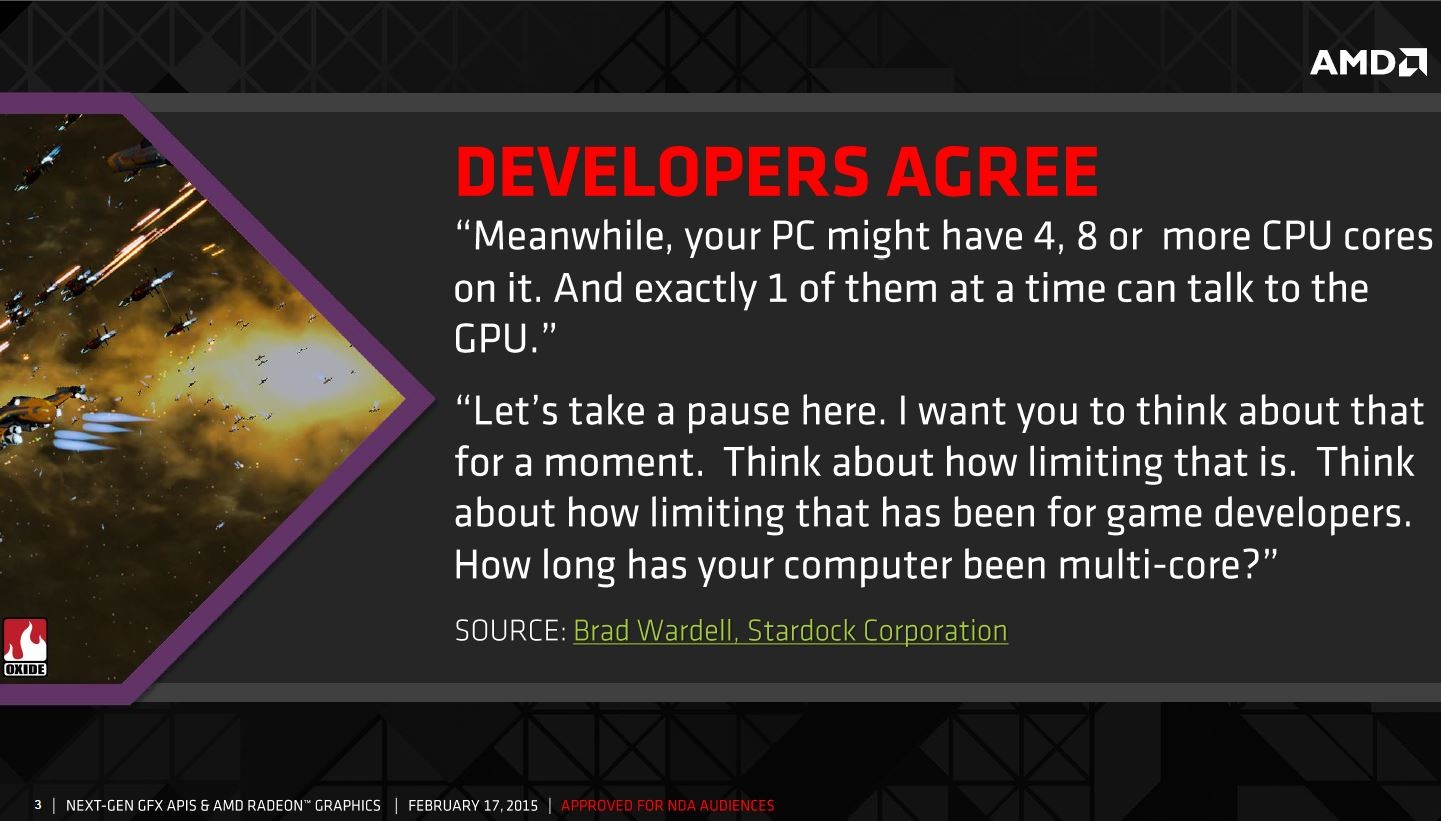 AMD

DEVELOPERS AGREE

“Meanwhile, your PC might have 4, 8 or more CPU cores on it. And exactly 1 of them at a time can talk to the GPU.”

“Let’s take a pause here. I want you to think about that for a moment. Think about how limiting that is. Think about how limiting that has been for game developers. How long has your computer been multi-core?”

SOURCE: Brad Wardell, Stardock Corporation

OXIDE

3 | NEXT-GEN GFX APIS & AMD RADEON™ GRAPHICS | FEBRUARY 17, 2015 | APPROVED FOR NDA AUDIENCES